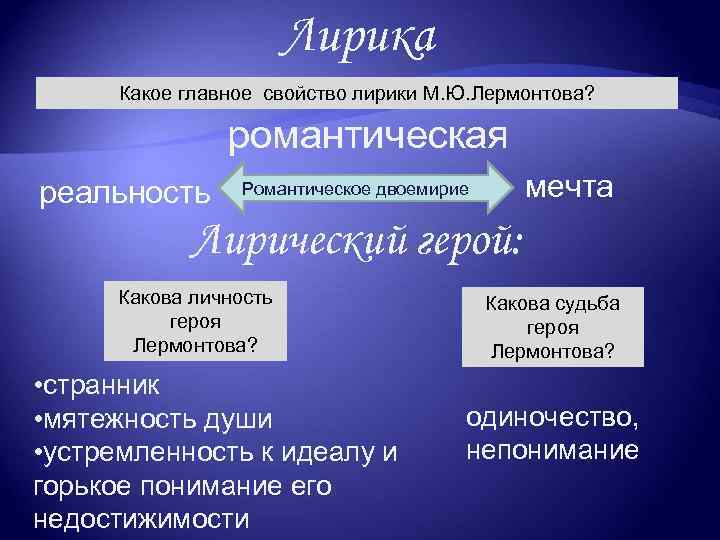 Лирика

Какое главное свойство лирики М.Ю.Лермонтова?

романтическая

реальность

Романтическое двоемирие

мечта

Лирический герой:

Какова личность героя Лермонтова?

Какова судьба героя Лермонтова?

•странник
•мятежность души
•устремленность к идеалу и горькое понимание его недостижимости

одиночество, непонимание